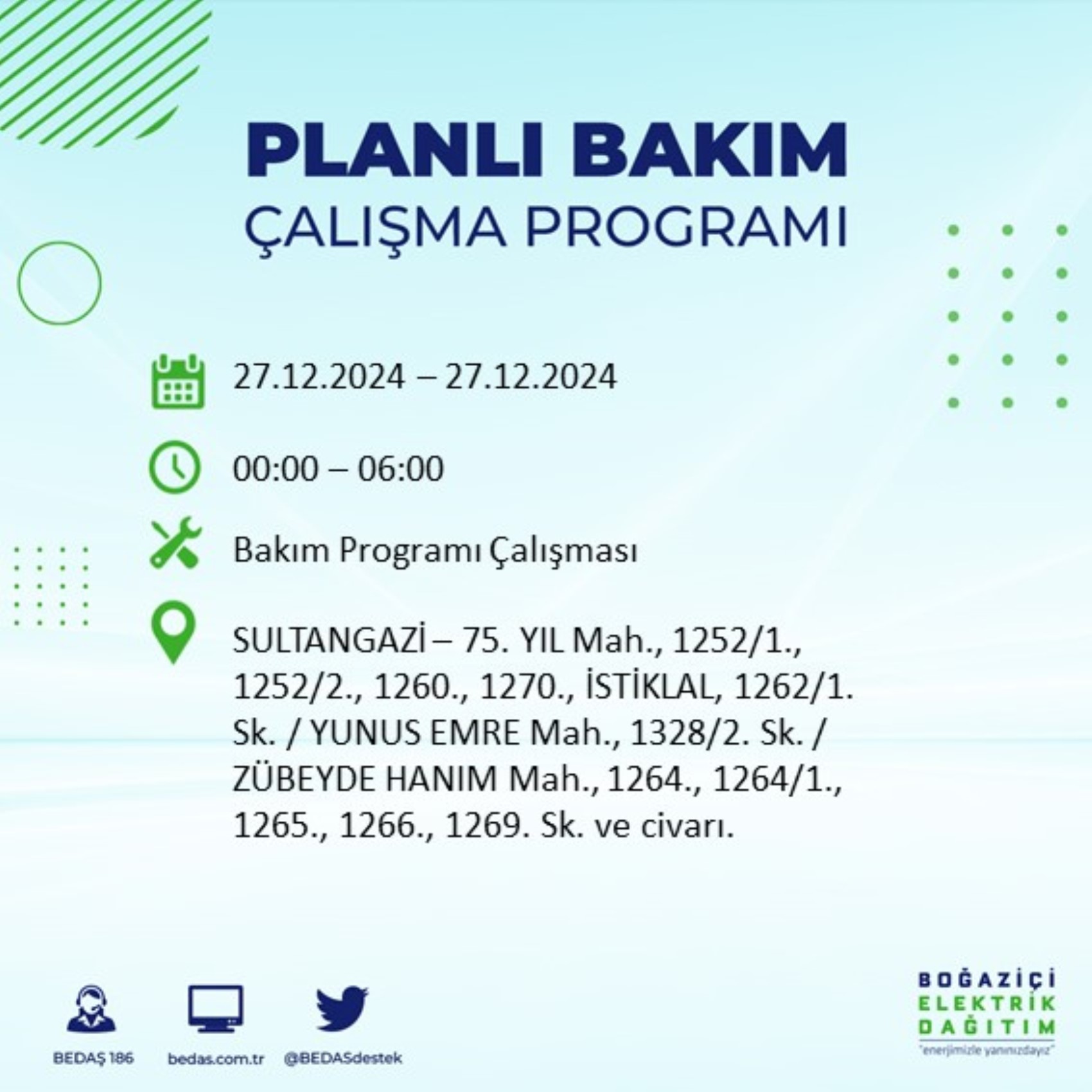 PLANLI BAKIM
ÇALIŞMA PROGRAMI

27.12.2024 – 27.12.2024

00:00 – 06:00

Bakım Programı Çalışması

SULTANGAZİ – 75. YIL Mah., 1252/1., 1252/2., 1260., 1270., İSTİKLAL, 1262/1. Sk. / YUNUS EMRE Mah., 1328/2. Sk. / ZÜBEYDE HANIM Mah., 1264., 1264/1., 1265., 1266., 1269. Sk. ve civarı.

BEDAŞ 186
bedas.com.tr
@BEDASdestek

BOĞAZİÇİ
ELEKTRİK
DAĞITIM
"enerjimizle yanınızdayız"